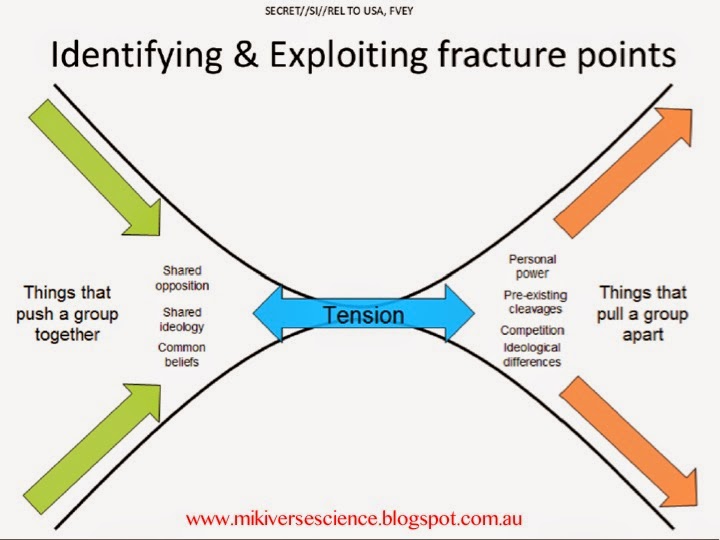 SECRET//SI//REL TO USA, FVEY

Identifying & Exploiting fracture points

Things that push a group together

Shared opposition

Shared ideology

Common beliefs

Tension

Personal power

Pre-existing cleavages

Competition

Ideological differences

Things that pull a group apart

www.mikiversescience.blogspot.com.au